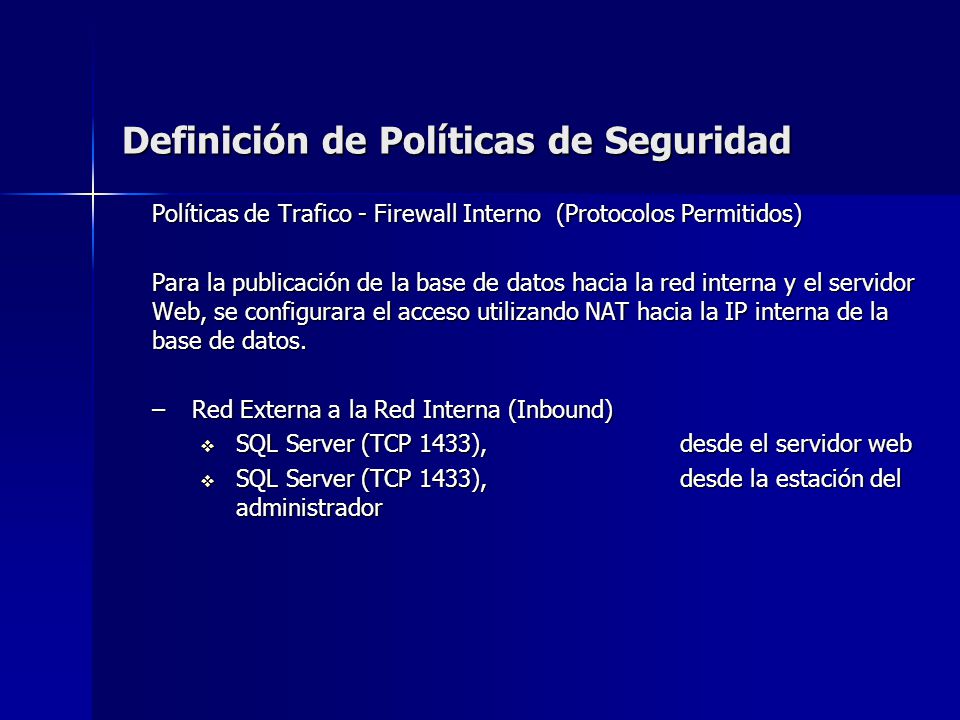 Definición de Políticas de Seguridad

Políticas de Trafico - Firewall Interno (Protocolos Permitidos)

Para la publicación de la base de datos hacia la red interna y el servidor Web, se configurara el acceso utilizando NAT hacia la IP interna de la base de datos.

– Red Externa a la Red Interna (Inbound)
❖ SQL Server (TCP 1433), desde el servidor web
❖ SQL Server (TCP 1433), desde la estación del administrador